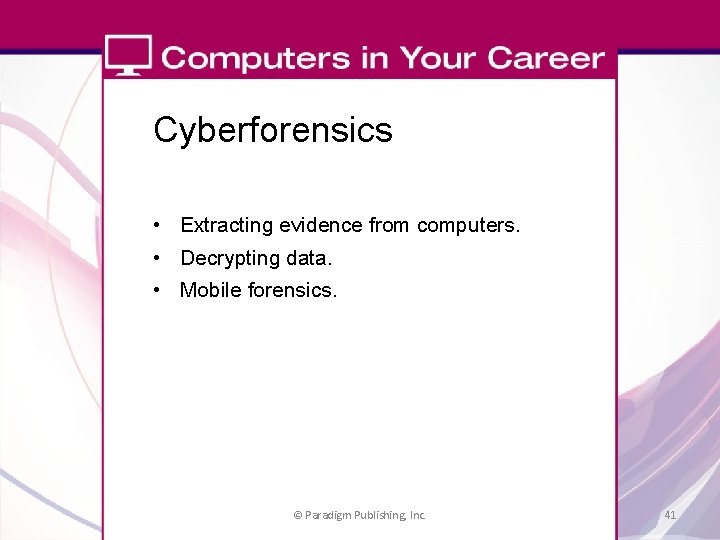 Computers in Your Career

Cyberforensics

• Extracting evidence from computers.
• Decrypting data.
• Mobile forensics.

© Paradigm Publishing, Inc.

41